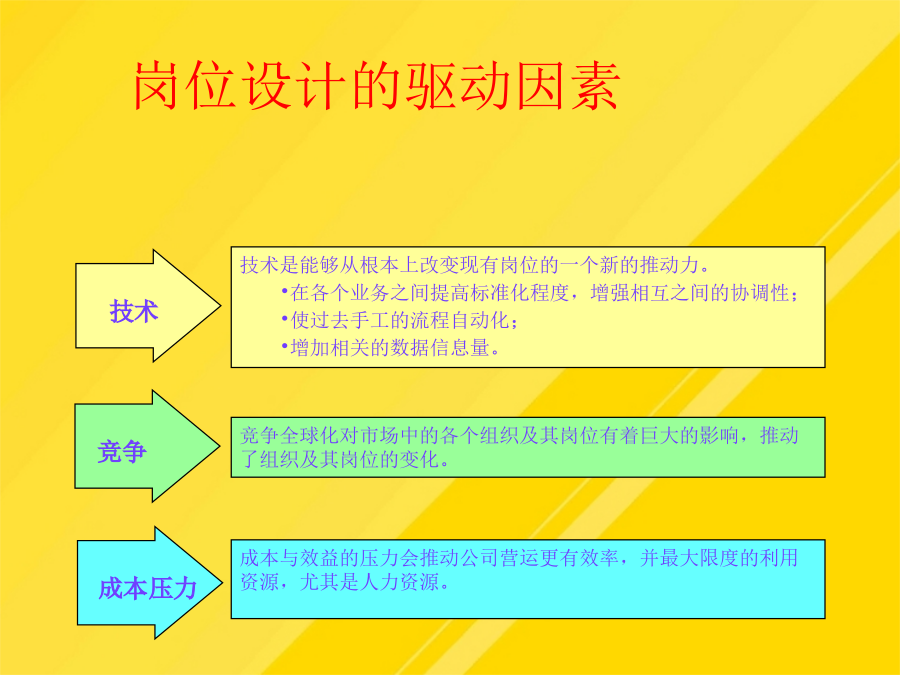 岗位设计的驱动因素

技术

技术是能够从根本上改变现有岗位的一个新的推动力。
•在各个业务之间提高标准化程度，增强相互之间的协调性；
•使过去手工的流程自动化；
•增加相关的数据信息量。

竞争

竞争全球化对市场中的各个组织及其岗位有着巨大的影响，推动了组织及其岗位的变化。

成本压力

成本与效益的压力会推动公司营运更有效率，并最大限度的利用资源，尤其是人力资源。